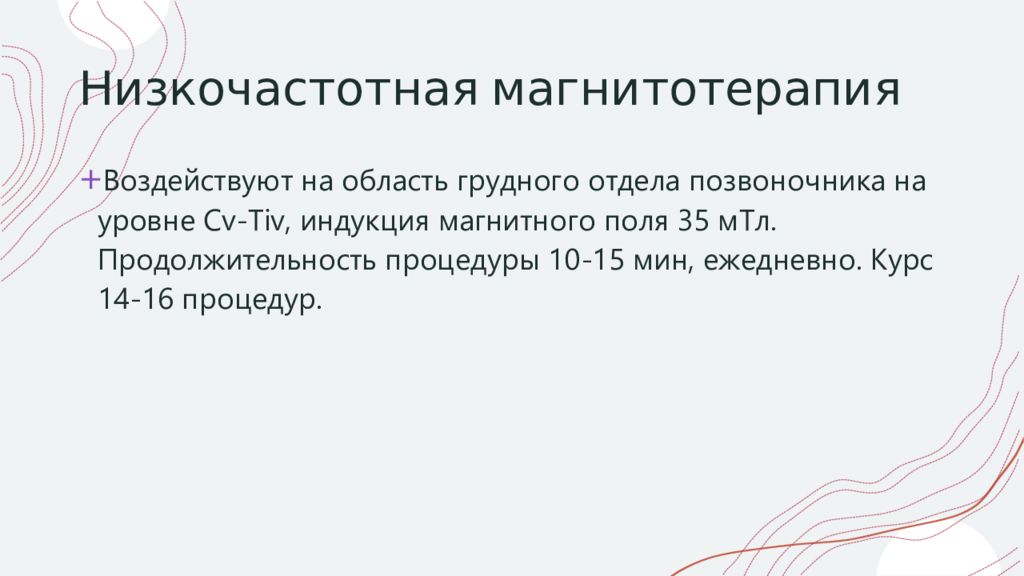 Низкочастотная магнитотерапия

+Воздействуют на область грудного отдела позвоночника на уровне Cv-Tiv, индукция магнитного поля 35 мТл. Продолжительность процедуры 10-15 мин, ежедневно. Курс 14-16 процедур.